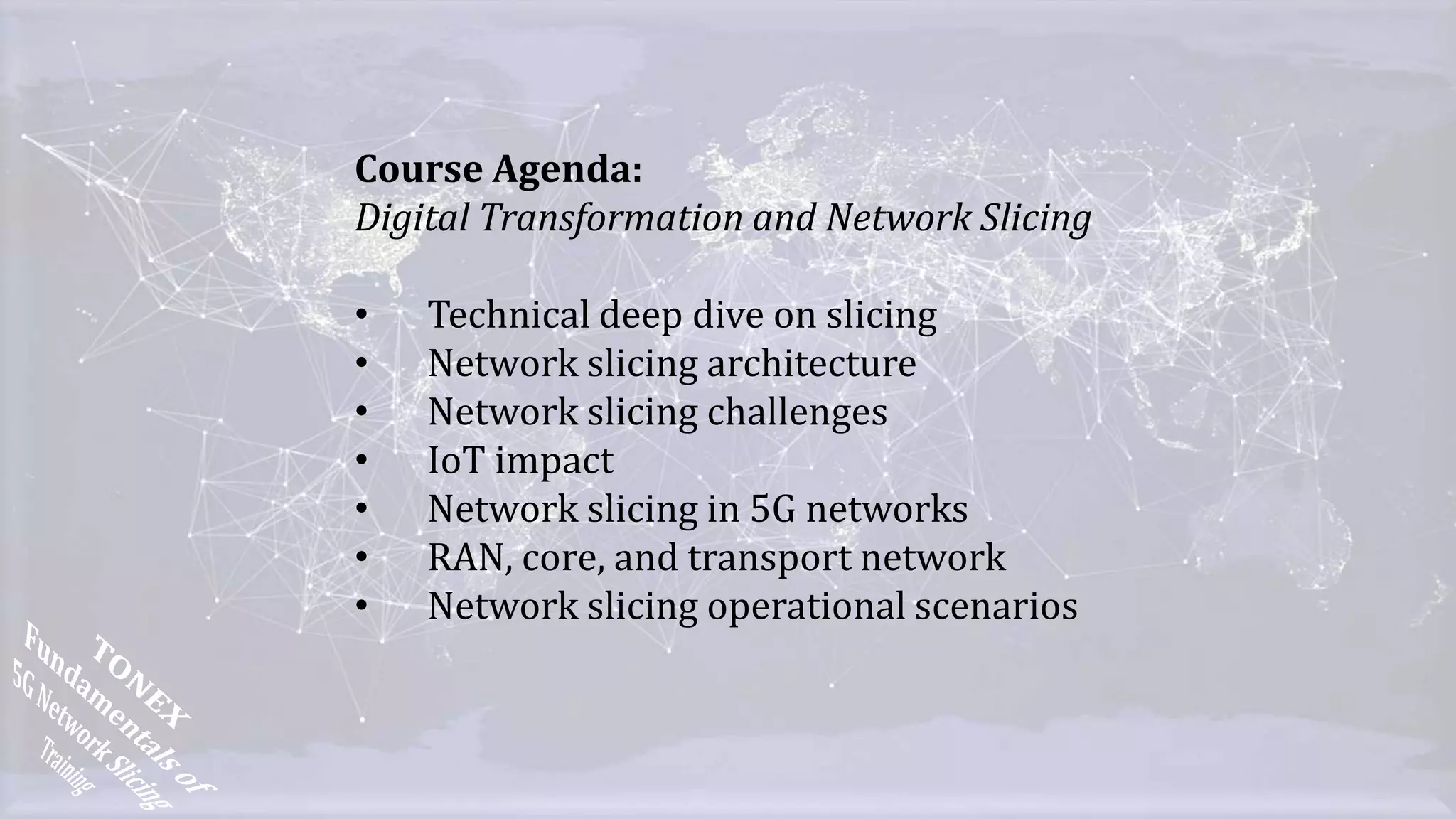 Course Agenda:
Digital Transformation and Network Slicing

• Technical deep dive on slicing
• Network slicing architecture
• Network slicing challenges
• IoT impact
• Network slicing in 5G networks
• RAN, core, and transport network
• Network slicing operational scenarios

TONEX
Fundamentals of
5G Network Slicing
Training